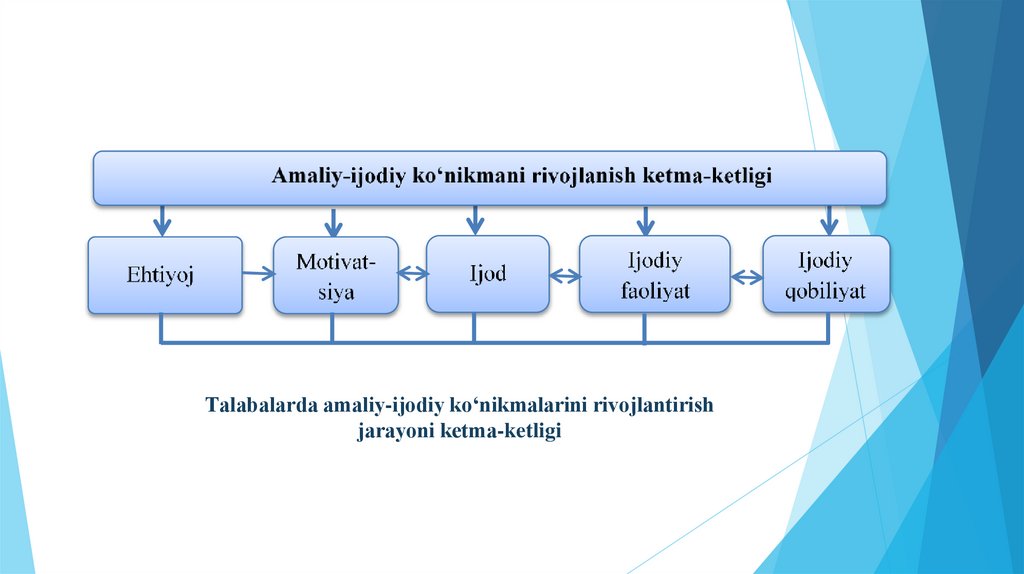 Amaliy-ijodiy ko‘nikmani rivojlanish ketma-ketligi

Ehtiyoj

Motivatsiya

Ijod

Ijodiy faoliyat

Ijodiy qobiliyat

Talabalarda amaliy-ijodiy ko‘nikmalarini rivojlantirish jarayoni ketma-ketligi